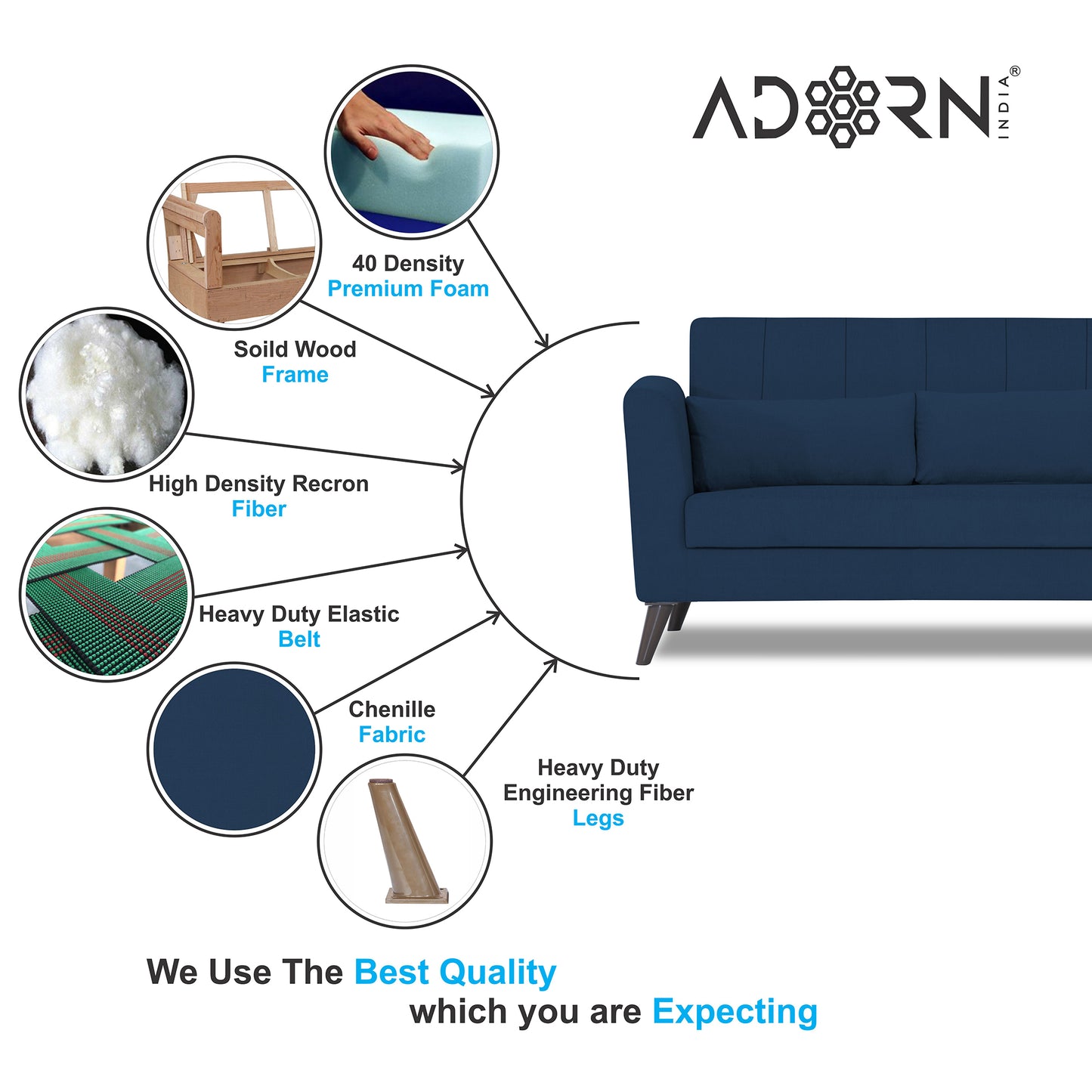 ADORN INDIA®

40 Density
Premium Foam

Soild Wood
Frame

High Density Recron
Fiber

Heavy Duty Elastic
Belt

Chenille
Fabric

Heavy Duty
Engineering Fiber
Legs

We Use The Best Quality
which you are Expecting